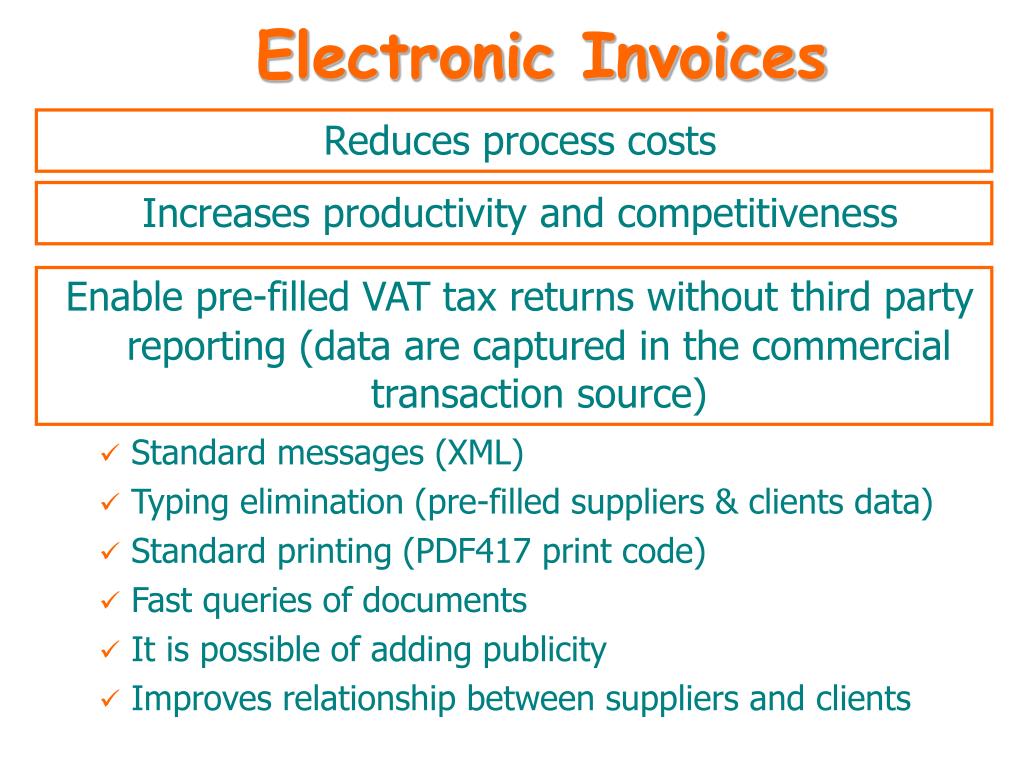 Electronic Invoices

Reduces process costs

Increases productivity and competitiveness

Enable pre-filled VAT tax returns without third party reporting (data are captured in the commercial transaction source)

✓ Standard messages (XML)
✓ Typing elimination (pre-filled suppliers & clients data)
✓ Standard printing (PDF417 print code)
✓ Fast queries of documents
✓ It is possible of adding publicity
✓ Improves relationship between suppliers and clients